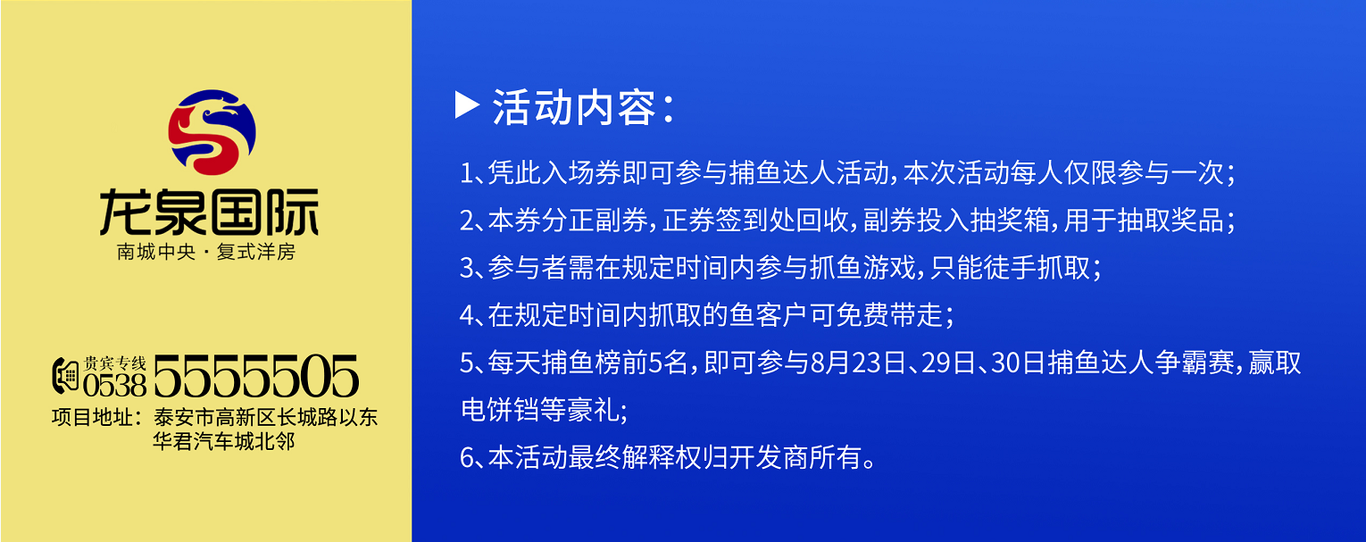 龙泉国际
南城中央 · 复式洋房

贵宾专线
0538 5555505
项目地址：泰安市高新区长城路以东华君汽车城北邻

▶ 活动内容：

1、凭此入场券即可参与捕鱼达人活动，本次活动每人仅限参与一次；
2、本券分正副券，正券签到处回收，副券投入抽奖箱，用于抽取奖品；
3、参与者需在规定时间内参与抓鱼游戏，只能徒手抓取；
4、在规定时间内抓取的鱼客户可免费带走；
5、每天捕鱼榜前5名，即可参与8月23日、29日、30日捕鱼达人争霸赛，赢取电饼铛等豪礼；
6、本活动最终解释权归开发商所有。